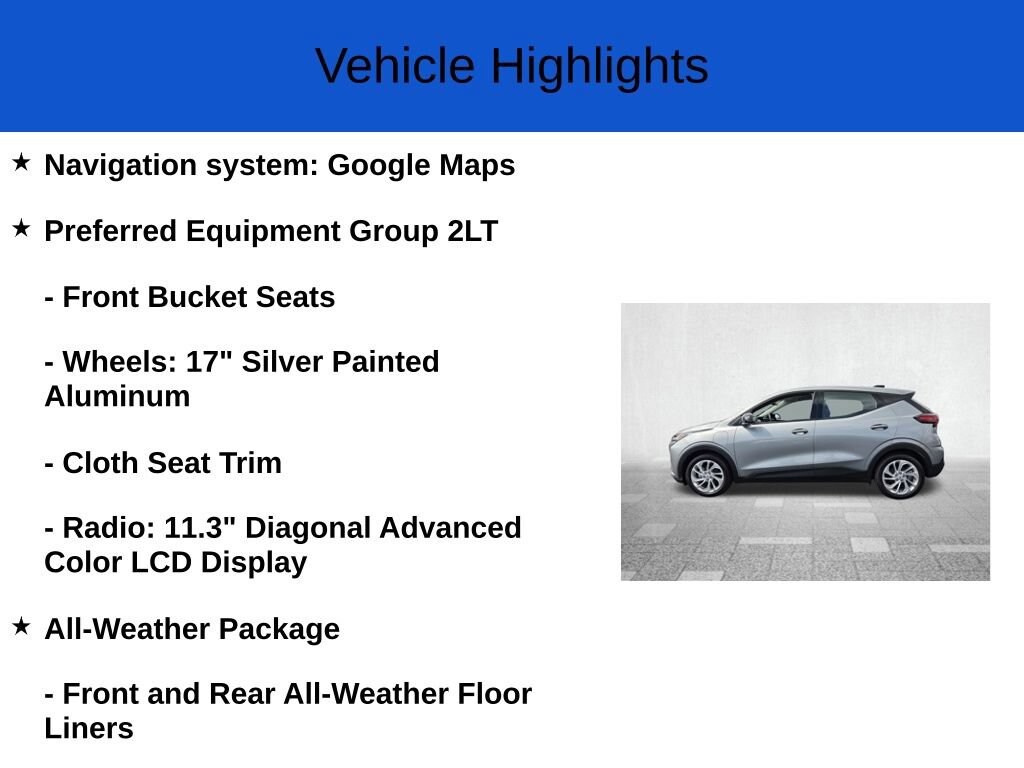 Vehicle Highlights

★ Navigation system: Google Maps

★ Preferred Equipment Group 2LT

- Front Bucket Seats

- Wheels: 17" Silver Painted Aluminum

- Cloth Seat Trim

- Radio: 11.3" Diagonal Advanced Color LCD Display

★ All-Weather Package

- Front and Rear All-Weather Floor Liners